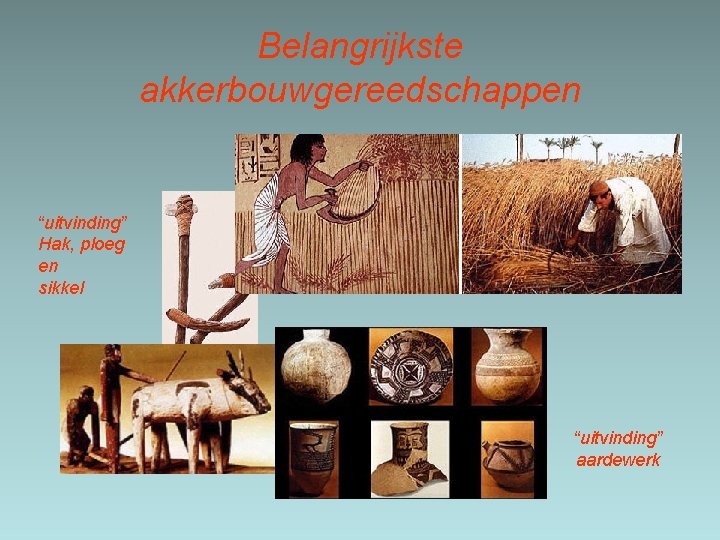 Belangrijkste akkerbouwgereedschappen

"uitvinding"
Hak, ploeg
en
sikkel

"uitvinding"
aardewerk